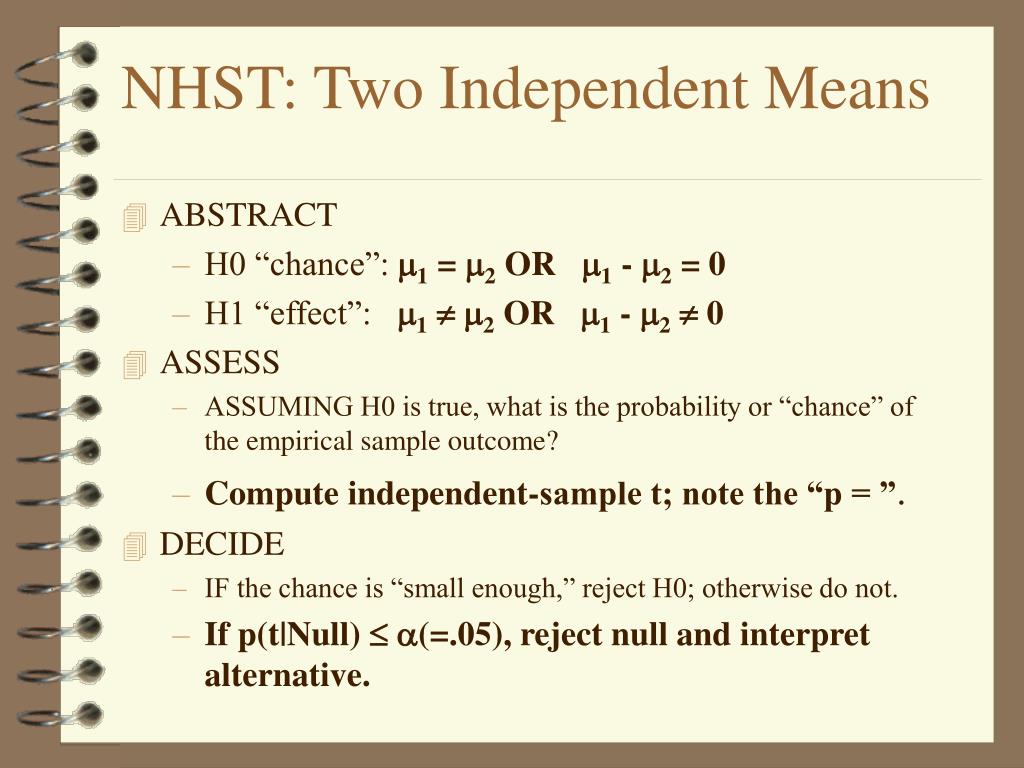 NHST: Two Independent Means

ABSTRACT
– H0 “chance”: $\mu_1 = \mu_2$ OR $\mu_1 - \mu_2 = 0$
– H1 “effect”: $\mu_1 \neq \mu_2$ OR $\mu_1 - \mu_2 \neq 0$

ASSESS
– ASSUMING H0 is true, what is the probability or “chance” of the empirical sample outcome?
– Compute independent-sample t; note the “p = ”.

DECIDE
– IF the chance is “small enough,” reject H0; otherwise do not.
– If p(t|Null) $\leq \alpha$(=.05), reject null and interpret alternative.